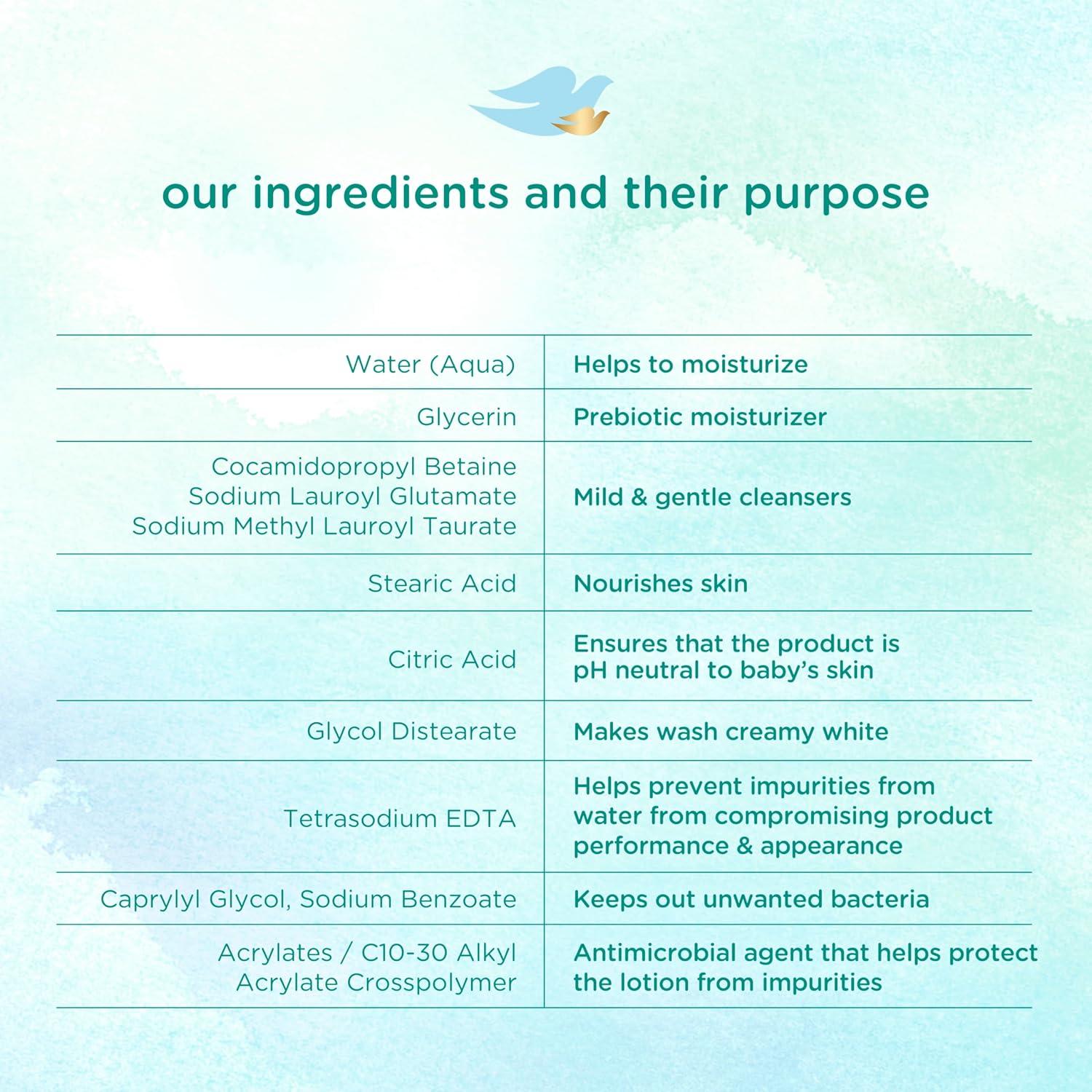 our ingredients and their purpose

| | |
|---|---|
| Water (Aqua) | Helps to moisturize |
| Glycerin | Prebiotic moisturizer |
| Cocamidopropyl Betaine Sodium Lauroyl Glutamate Sodium Methyl Lauroyl Taurate | Mild & gentle cleansers |
| Stearic Acid | Nourishes skin |
| Citric Acid | Ensures that the product is pH neutral to baby's skin |
| Glycol Distearate | Makes wash creamy white |
| Tetrasodium EDTA | Helps prevent impurities from water from compromising product performance & appearance |
| Caprylyl Glycol, Sodium Benzoate | Keeps out unwanted bacteria |
| Acrylates / C10-30 Alkyl Acrylate Crosspolymer | Antimicrobial agent that helps protect the lotion from impurities |